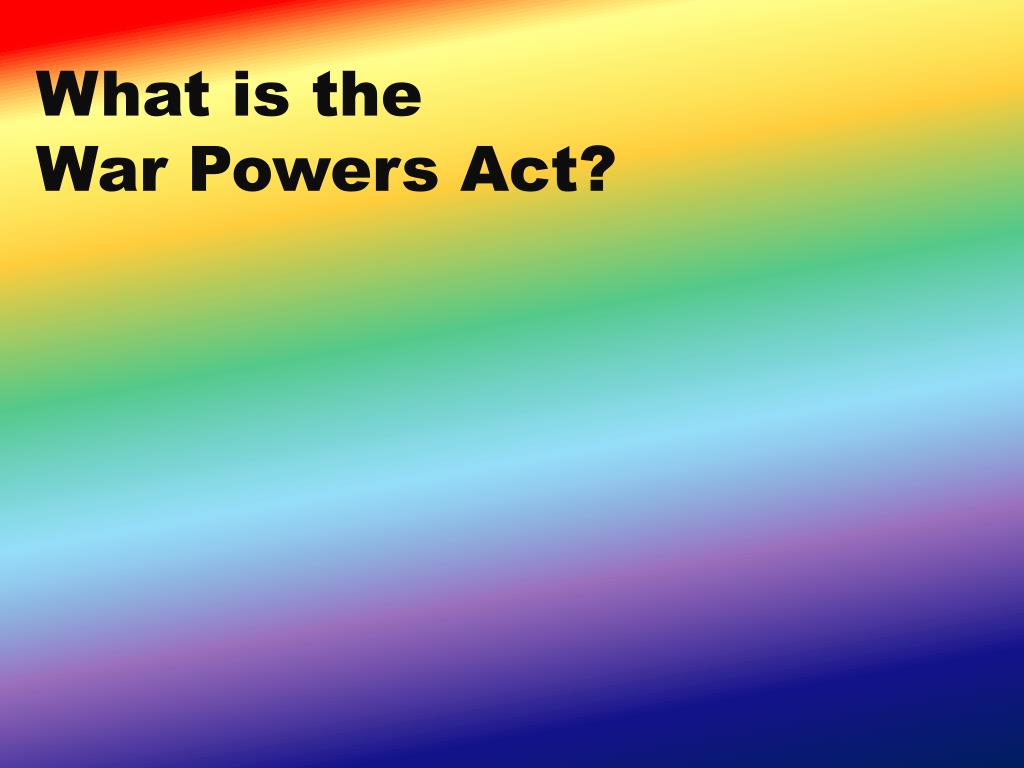 What is the
War Powers Act?